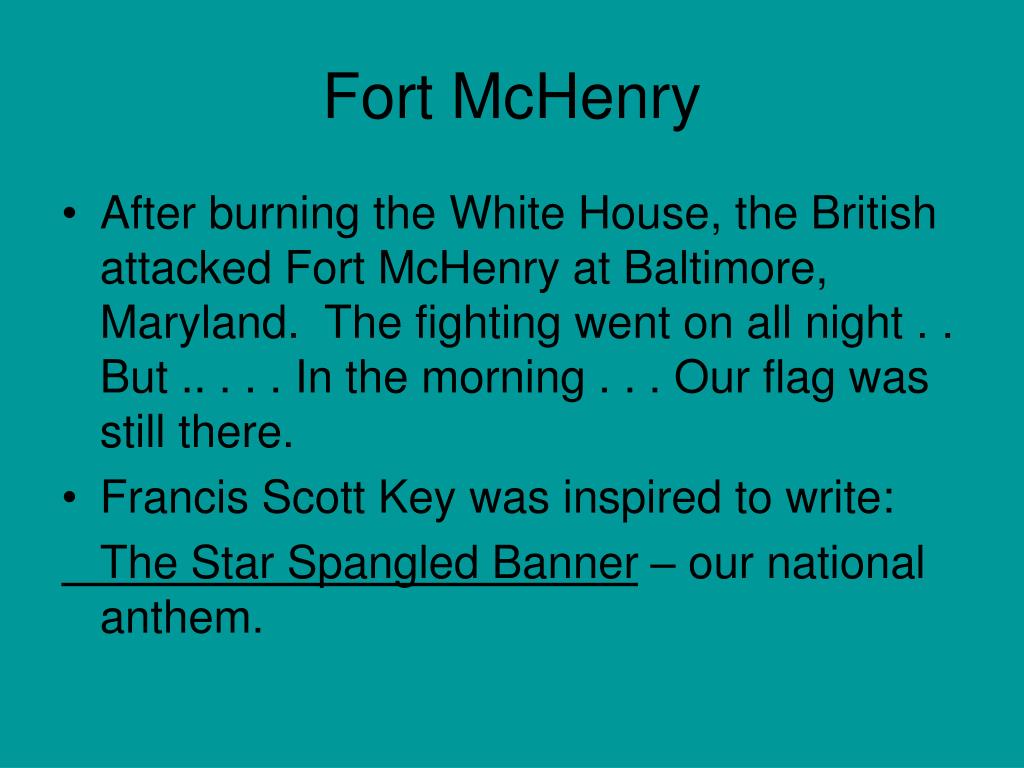 Fort McHenry

• After burning the White House, the British attacked Fort McHenry at Baltimore, Maryland. The fighting went on all night . . But .. . . . In the morning . . . Our flag was still there.
• Francis Scott Key was inspired to write:
The Star Spangled Banner – our national anthem.